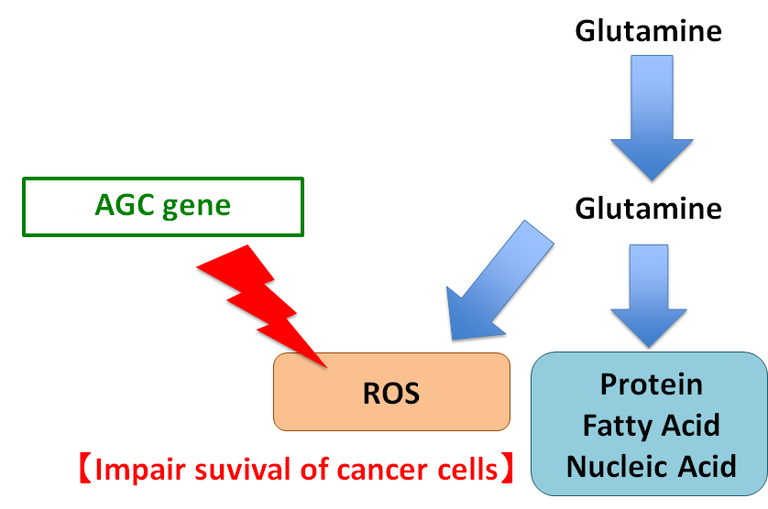 Glutamine

AGC gene

Glutamine

ROS

Protein
Fatty Acid
Nucleic Acid

【Impair suvival of cancer cells】